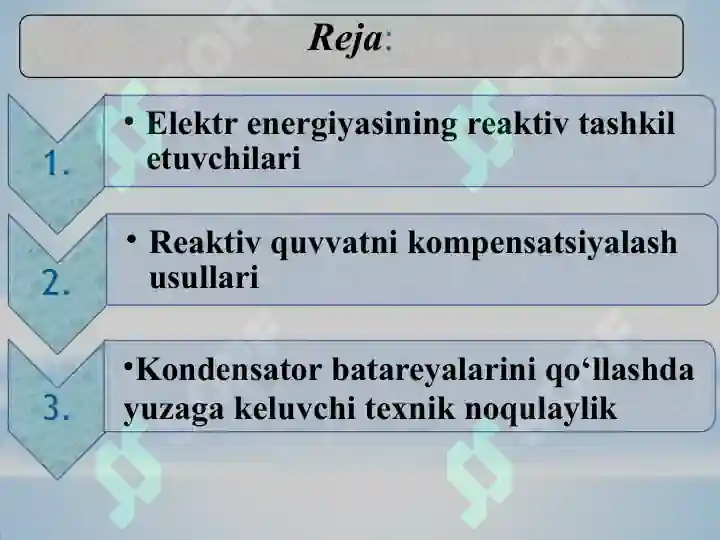 Reja:

1.

• Elektr energiyasining reaktiv tashkil etuvchilari

2.

• Reaktiv quvvatni kompensatsiyalash usullari

3.

•Kondensator batareyalarini qo‘llashda yuzaga keluvchi texnik noqulaylik